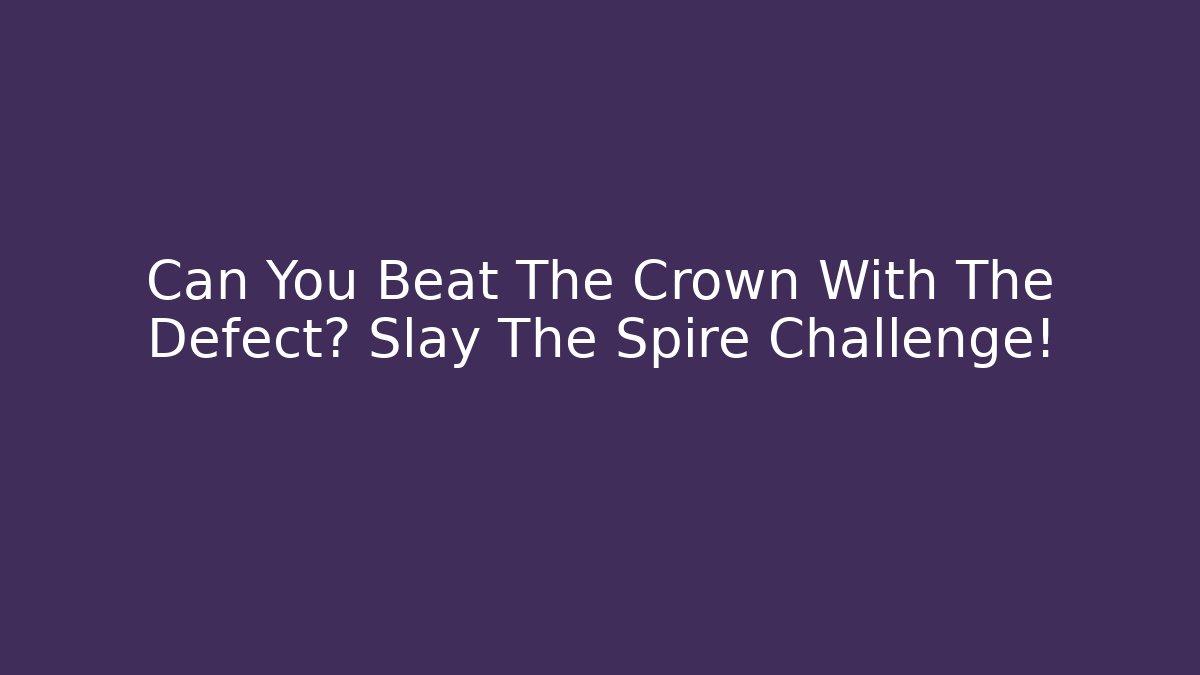 Can You Beat The Crown With The Defect? Slay The Spire Challenge!